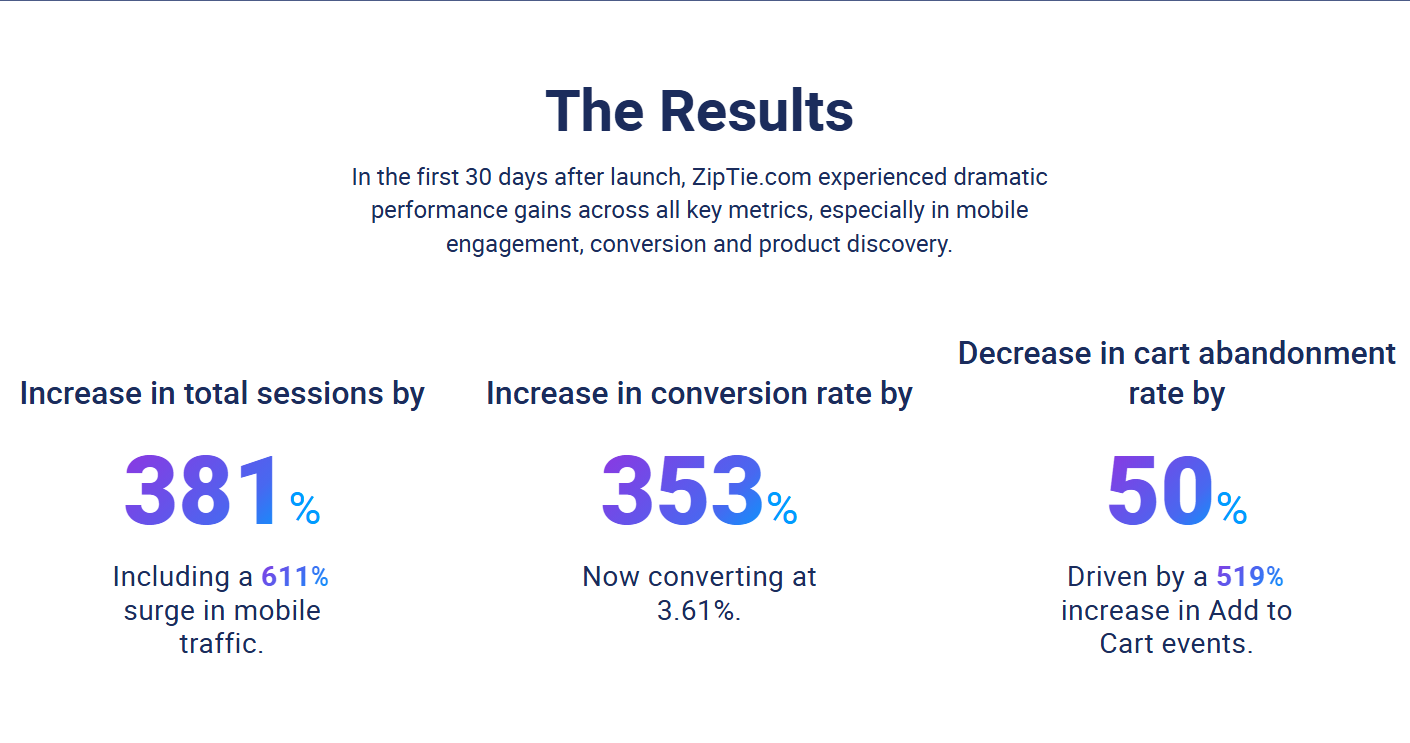 The Results

In the first 30 days after launch, ZipTie.com experienced dramatic performance gains across all key metrics, especially in mobile engagement, conversion and product discovery.

Increase in total sessions by

381%

Including a 611% surge in mobile traffic.

Increase in conversion rate by

353%

Now converting at 3.61%.

Decrease in cart abandonment rate by

50%

Driven by a 519% increase in Add to Cart events.